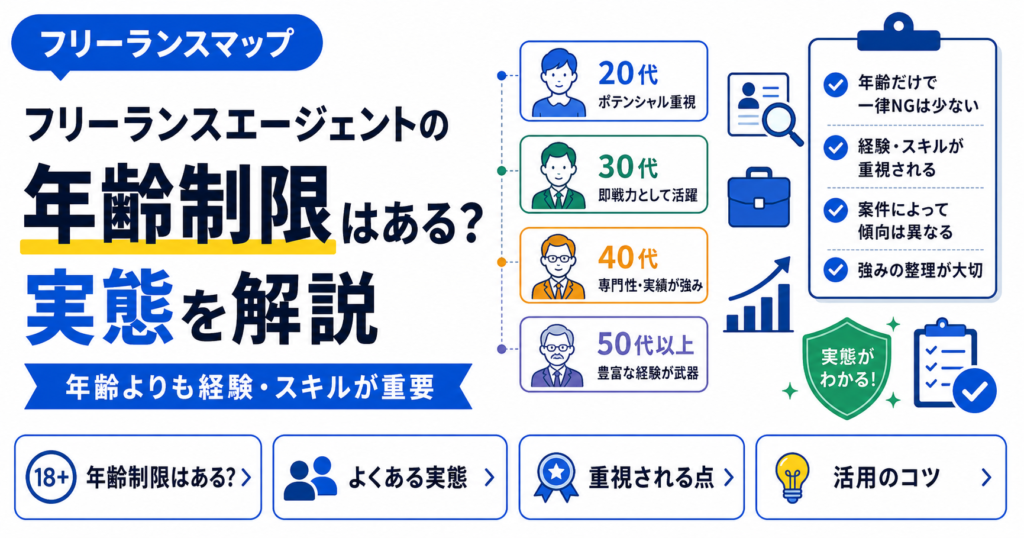 フリーランスマップ

フリーランスエージェントの
年齢制限はある?
実態を解説

年齢よりも経験・スキルが重要

20代
ポテンシャル重視

30代
即戦力として活躍

40代
専門性・実績が強み

50代以上
豊富な経験が武器

年齢だけで一律NGは少ない

経験・スキルが重視される

案件によって傾向は異なる

強みの整理が大切

実態がわかる!

18+ 年齢制限はある? >

よくある実態 >

重視される点 >

活用のコツ >